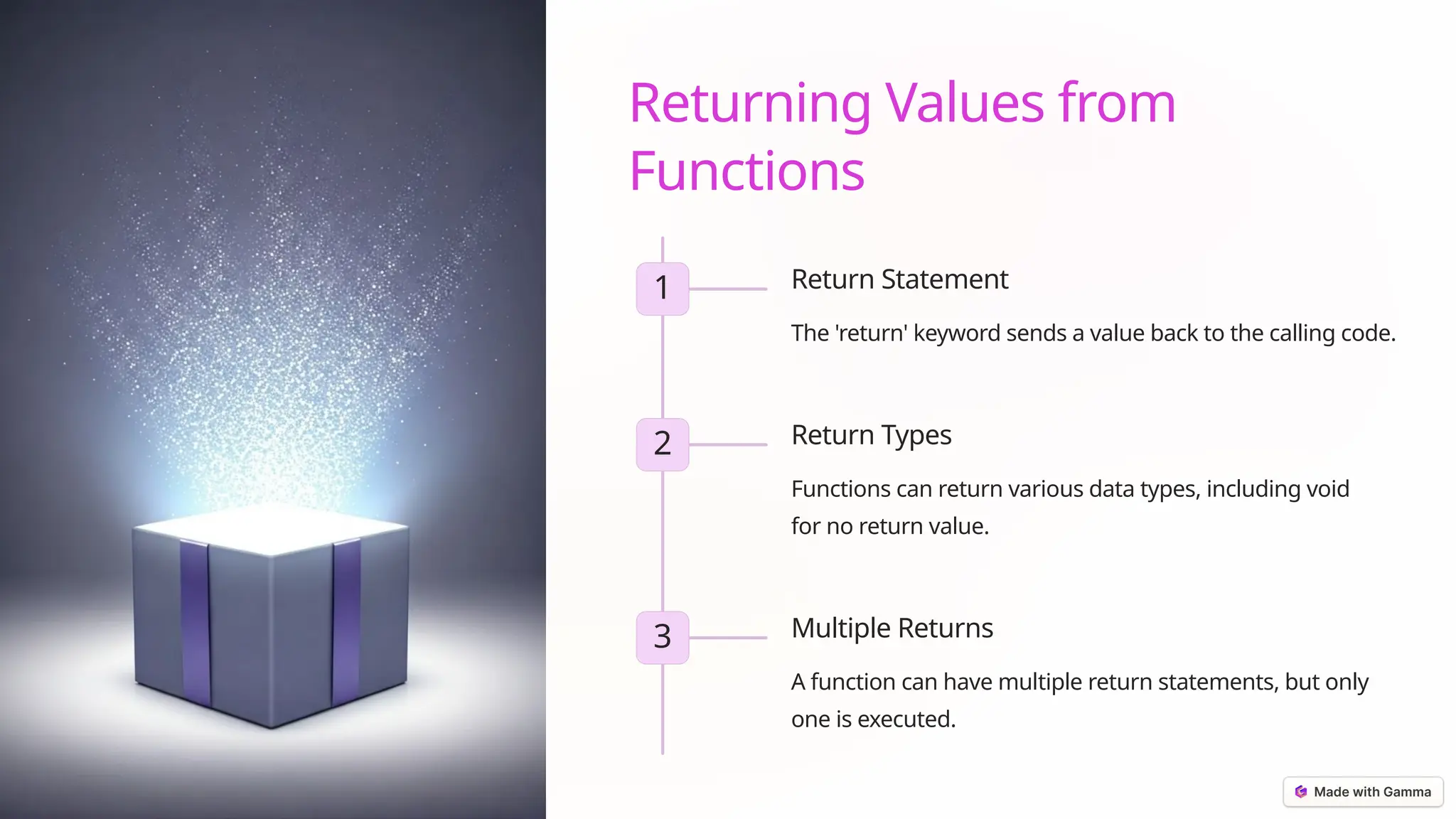 Returning Values from Functions

1

Return Statement

The 'return' keyword sends a value back to the calling code.

2

Return Types

Functions can return various data types, including void for no return value.

3

Multiple Returns

A function can have multiple return statements, but only one is executed.

Made with Gamma